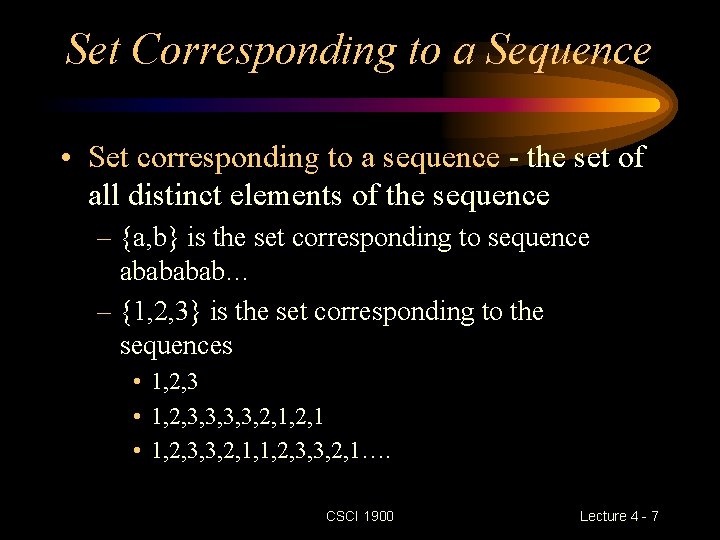 Set Corresponding to a Sequence

• Set corresponding to a sequence - the set of all distinct elements of the sequence

– {a,b} is the set corresponding to sequence abababab…

– {1,2,3} is the set corresponding to the sequences

• 1,2,3

• 1,2,3,3,3,3,2,1,2,1

• 1,2,3,3,2,1,1,2,3,3,2,1….

CSCI 1900

Lecture 4 - 7